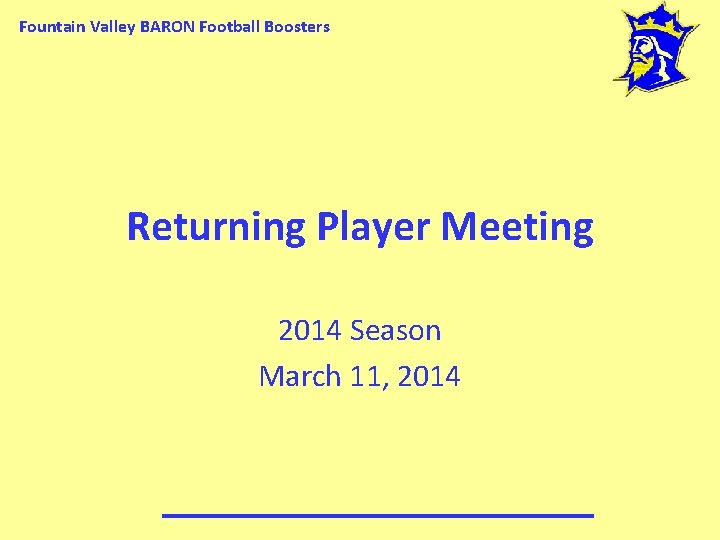 Fountain Valley BARON Football Boosters

Returning Player Meeting

2014 Season
March 11, 2014